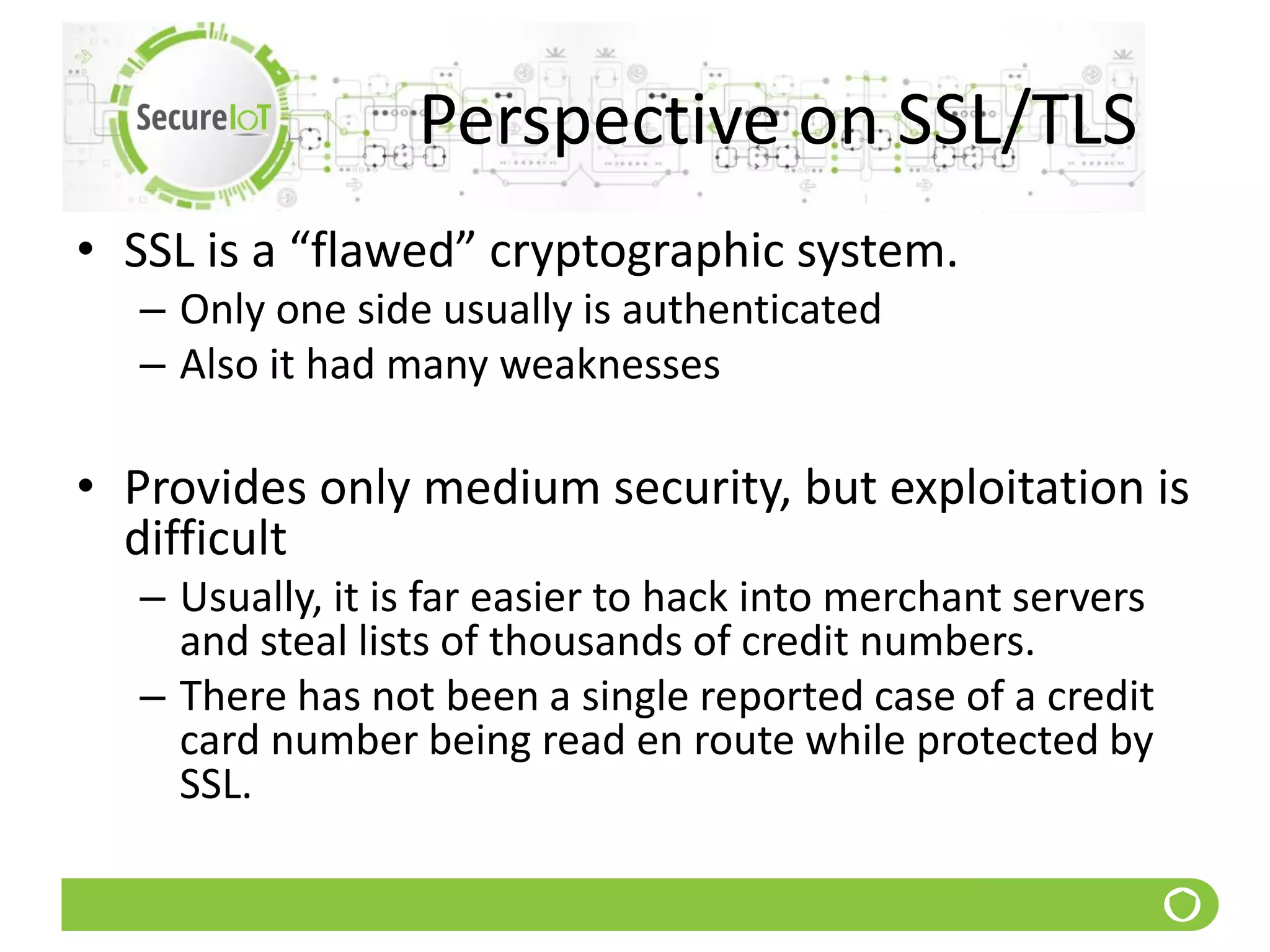 SecureIoT

Perspective on SSL/TLS

• SSL is a “flawed” cryptographic system.
– Only one side usually is authenticated
– Also it had many weaknesses

• Provides only medium security, but exploitation is difficult
– Usually, it is far easier to hack into merchant servers and steal lists of thousands of credit numbers.
– There has not been a single reported case of a credit card number being read en route while protected by SSL.